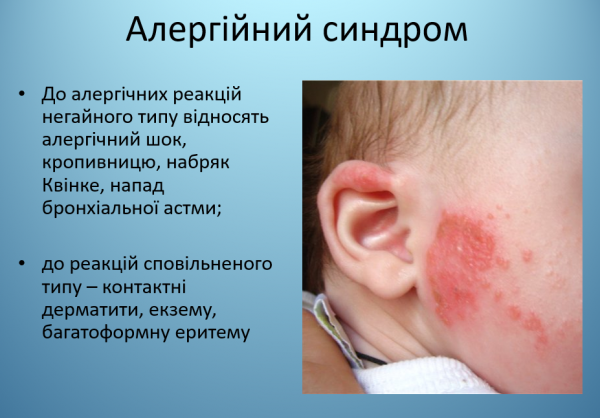 Алергійний синдром

• До алергічних реакцій негайного типу відносять алергічний шок, кропивницю, набряк Квінке, напад бронхіальної астми;

• до реакцій сповільненого типу – контактні дерматити, екзему, багатоформну еритему